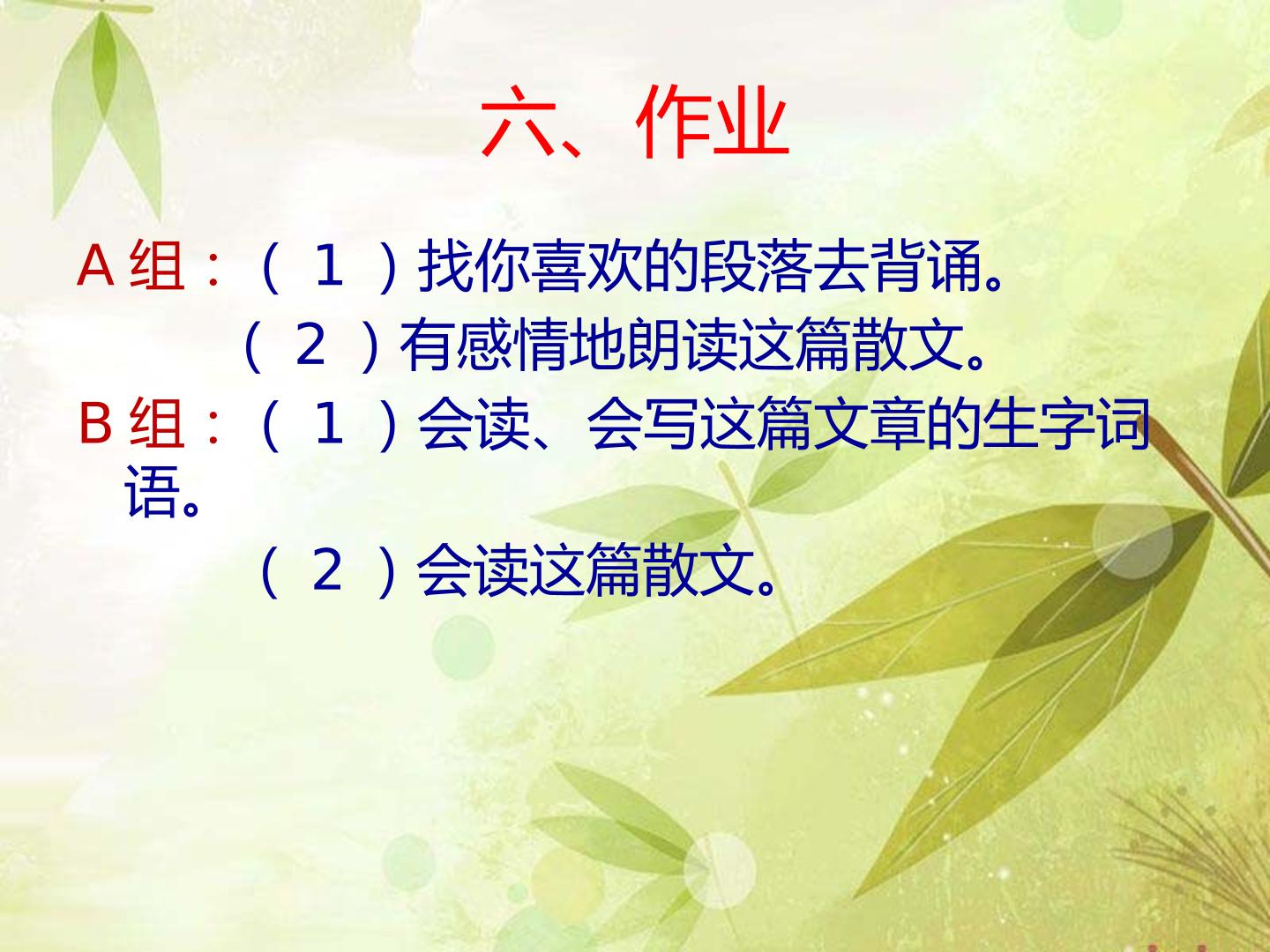 六、作业

A组：（1）找你喜欢的段落去背诵。

（2）有感情地朗读这篇散文。

B组：（1）会读、会写这篇文章的生字词语。

（2）会读这篇散文。